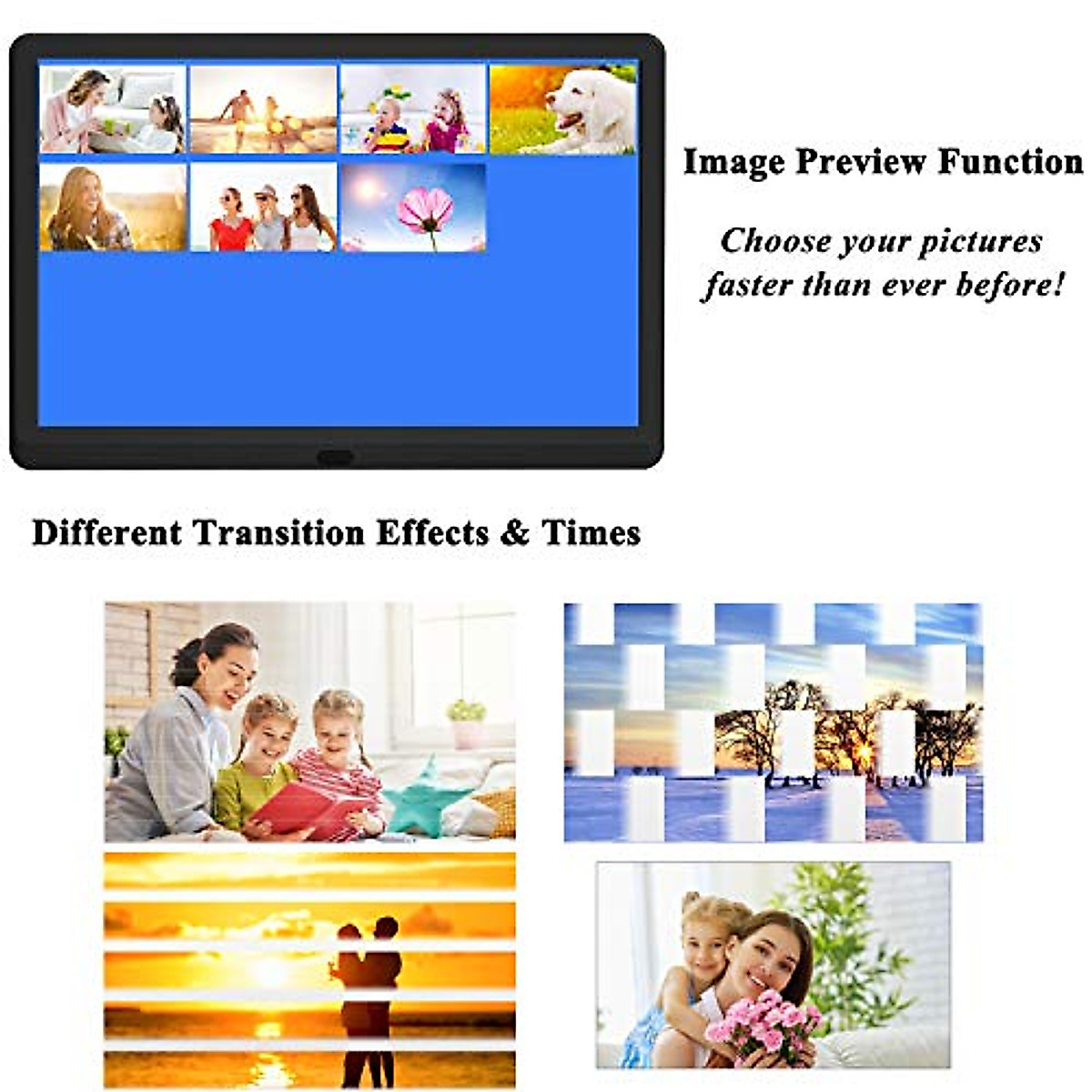 Image Preview Function

Choose your pictures faster than ever before!

Different Transition Effects & Times